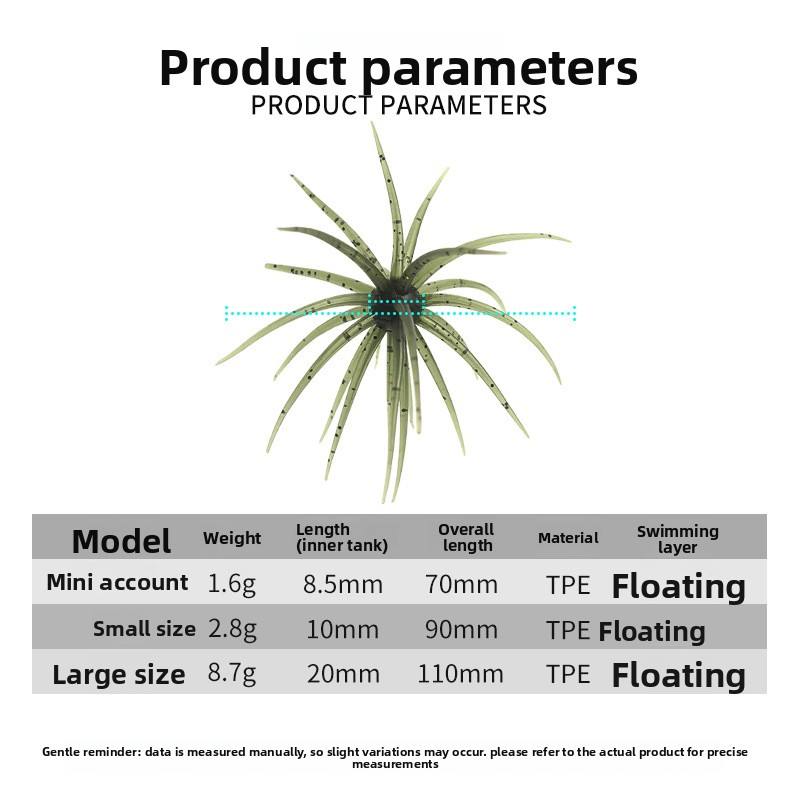 Product parameters
PRODUCT PARAMETERS

| Model | Weight | Length (inner tank) | Overall length | Material | Swimming layer |
|---|---|---|---|---|---|
| Mini account | 1.6g | 8.5mm | 70mm | TPE | Floating |
| Small size | 2.8g | 10mm | 90mm | TPE | Floating |
| Large size | 8.7g | 20mm | 110mm | TPE | Floating |

Gentle reminder: data is measured manually, so slight variations may occur. please refer to the actual product for precise measurements